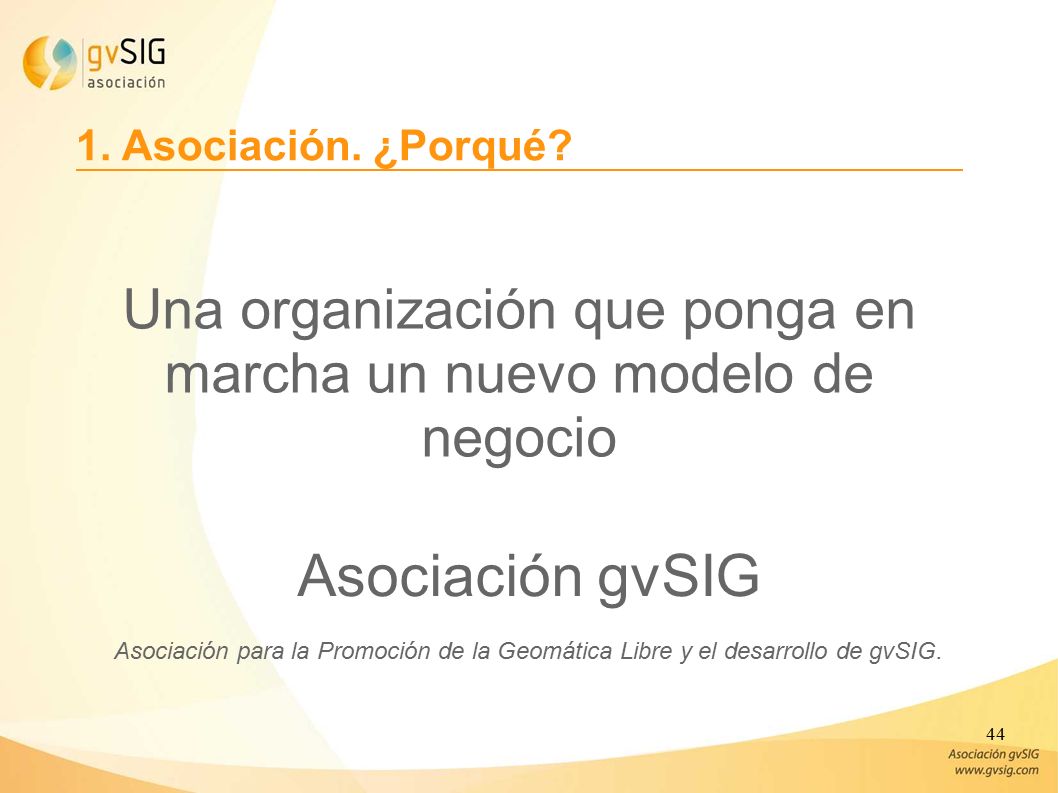 gvSIG
asociación

1. Asociación. ¿Porqué?

Una organización que ponga en marcha un nuevo modelo de negocio

Asociación gvSIG

Asociación para la Promoción de la Geomática Libre y el desarrollo de gvSIG.

44

Asociación gvSIG
www.gvsig.com